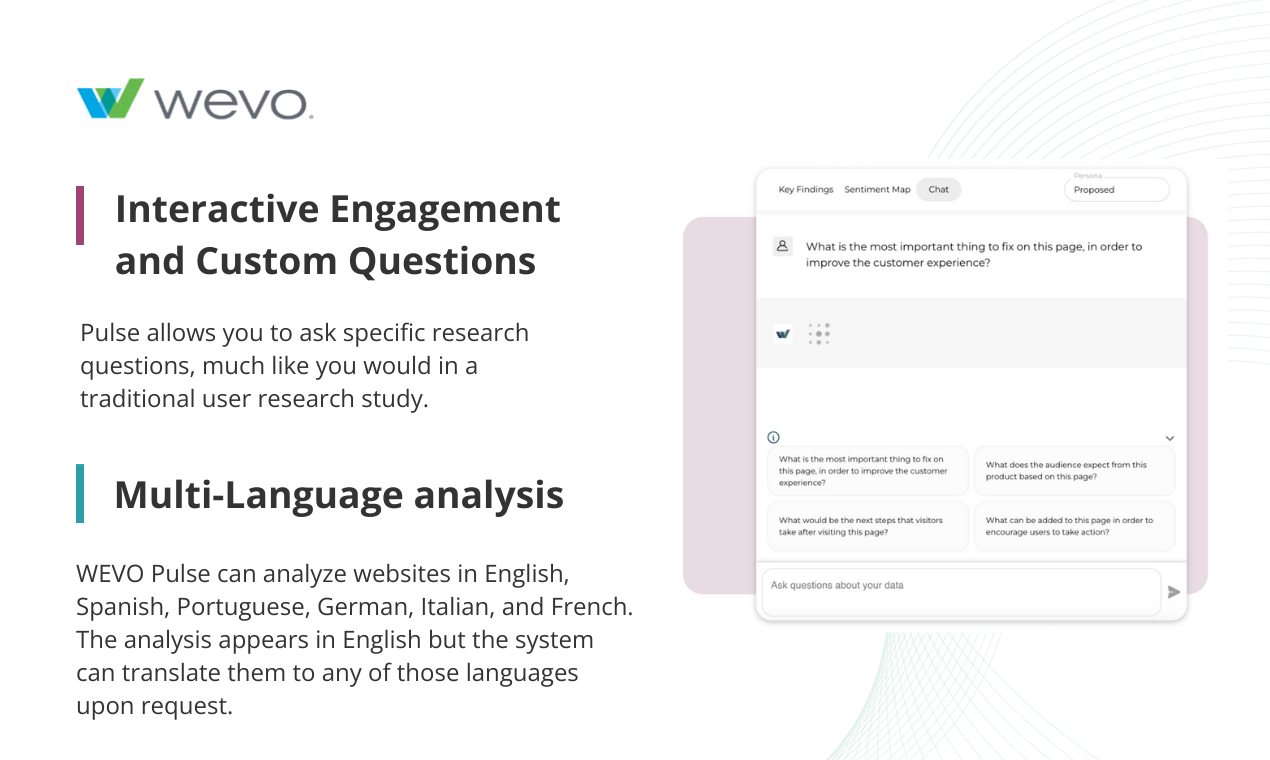 wevo.

Interactive Engagement and Custom Questions

Pulse allows you to ask specific research questions, much like you would in a traditional user research study.

Multi-Language analysis

WEVO Pulse can analyze websites in English, Spanish, Portuguese, German, Italian, and French. The analysis appears in English but the system can translate them to any of those languages upon request.

Key Findings Sentiment Map Chat

Persona
Proposed

What is the most important thing to fix on this page, in order to improve the customer experience?

What is the most important thing to fix on this page, in order to improve the customer experience?

What does the audience expect from this product based on this page?

What would be the next steps that visitors take after visiting this page?

What can be added to this page in order to encourage users to take action?

Ask questions about your data